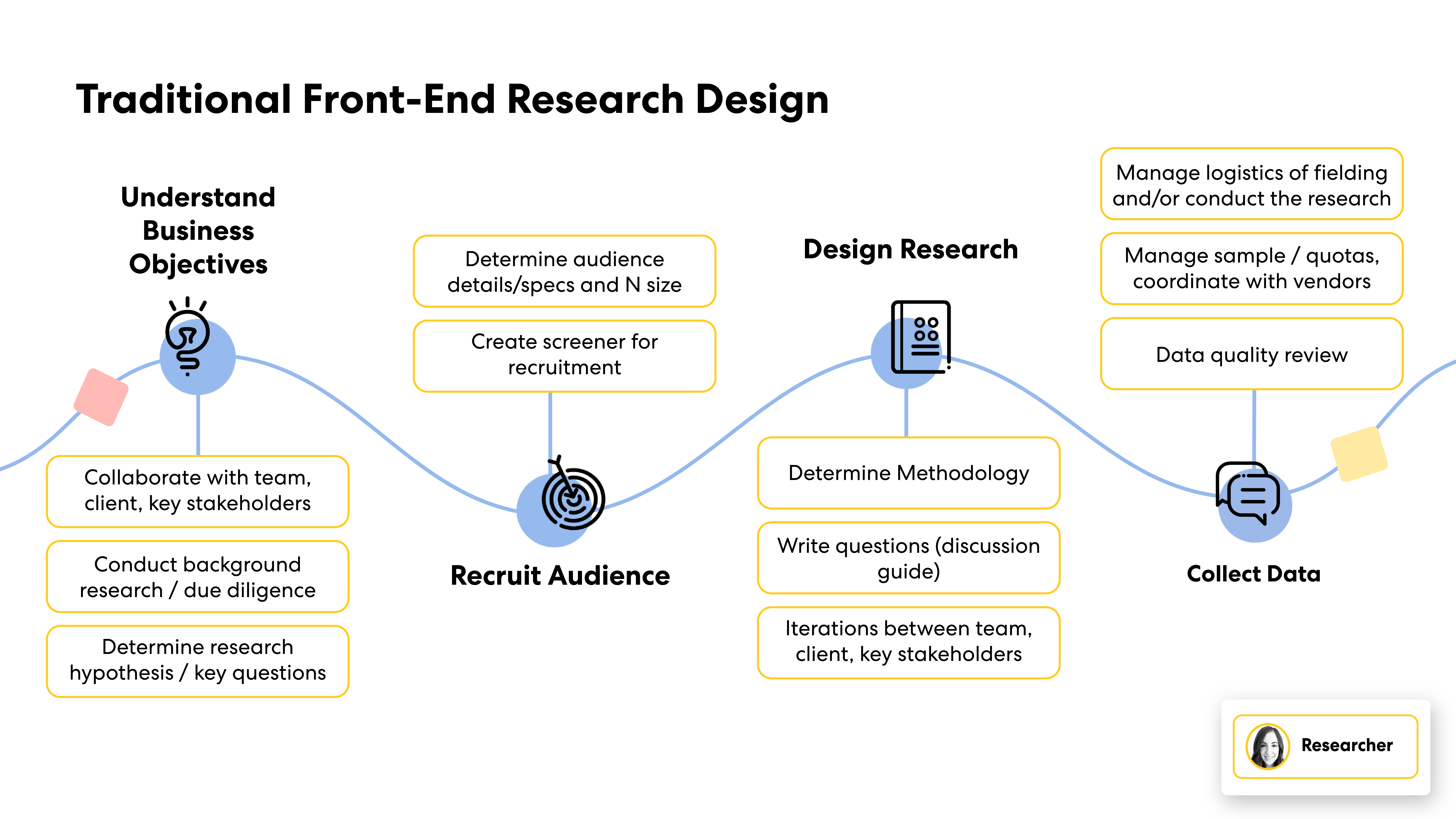 Traditional Front-End Research Design

Understand Business Objectives

Collaborate with team, client, key stakeholders

Conduct background research / due diligence

Determine research hypothesis / key questions

Determine audience details/specs and N size

Create screener for recruitment

Recruit Audience

Design Research

Determine Methodology

Write questions (discussion guide)

Iterations between team, client, key stakeholders

Manage logistics of fielding and/or conduct the research

Manage sample / quotas, coordinate with vendors

Data quality review

Collect Data

Researcher